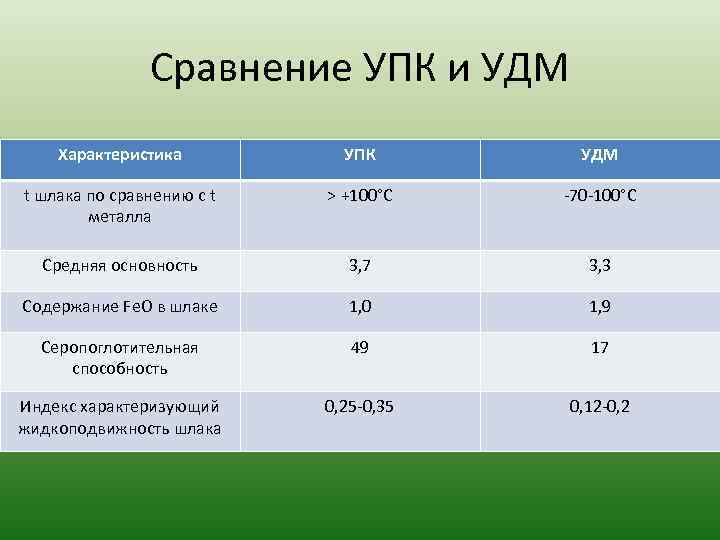 Сравнение УПК и УДМ

| Характеристика | УПК | УДМ |
|---|---|---|
| t шлака по сравнению с t металла | > +100°С | -70-100°С |
| Средняя основность | 3,7 | 3,3 |
| Содержание FeO в шлаке | 1,0 | 1,9 |
| Серопоглотительная способность | 49 | 17 |
| Индекс характеризующий жидкоподвижность шлака | 0,25-0,35 | 0,12-0,2 |